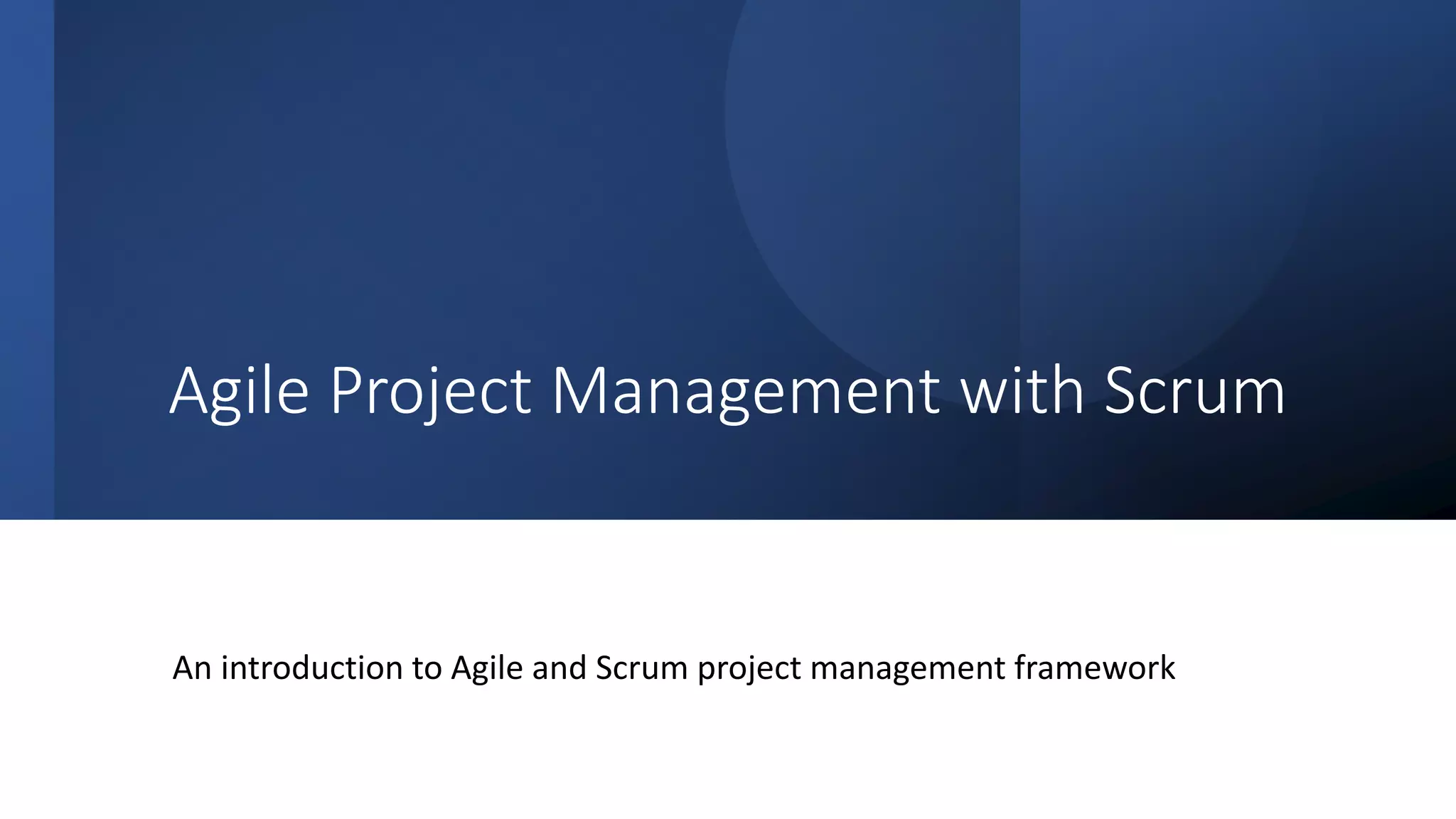 Agile Project Management with Scrum

An introduction to Agile and Scrum project management framework